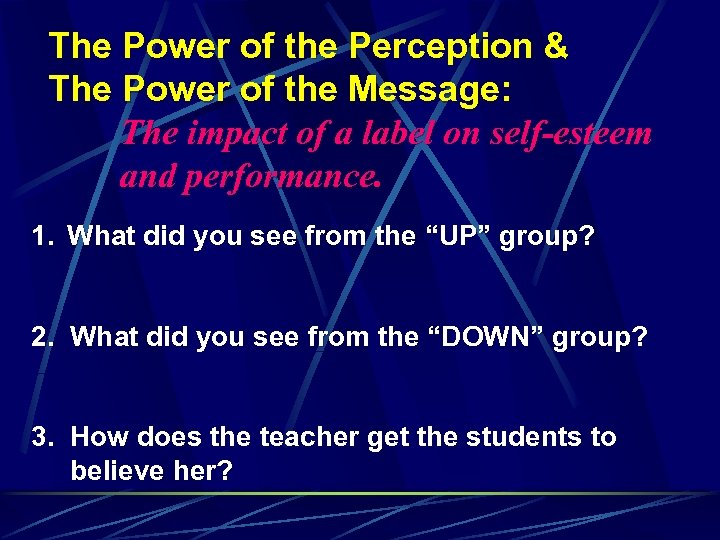 The Power of the Perception &
The Power of the Message:
The impact of a label on self-esteem and performance.

1. What did you see from the “UP” group?

2. What did you see from the “DOWN” group?

3. How does the teacher get the students to believe her?